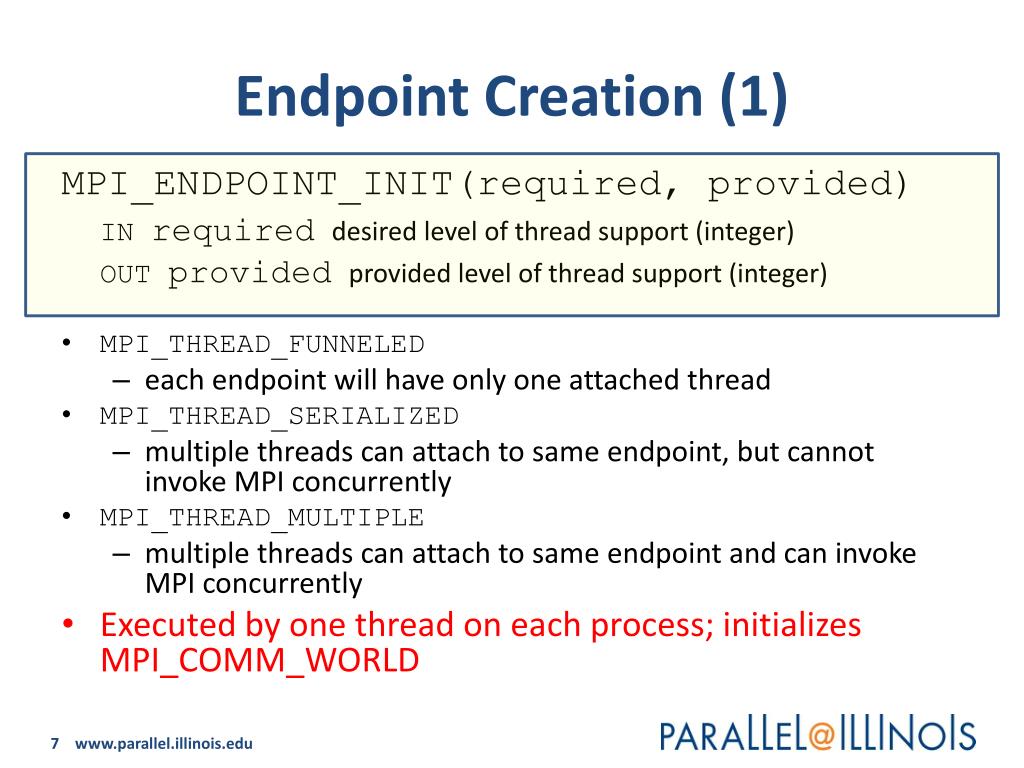 Endpoint Creation (1)

MPI_ENDPOINT_INIT(required, provided)
IN required desired level of thread support (integer)
OUT provided provided level of thread support (integer)

• MPI_THREAD_FUNNELED
– each endpoint will have only one attached thread
• MPI_THREAD_SERIALIZED
– multiple threads can attach to same endpoint, but cannot invoke MPI concurrently
• MPI_THREAD_MULTIPLE
– multiple threads can attach to same endpoint and can invoke MPI concurrently
• Executed by one thread on each process; initializes MPI_COMM_WORLD

7 www.parallel.illinois.edu

PARALLEL@ILLINOIS